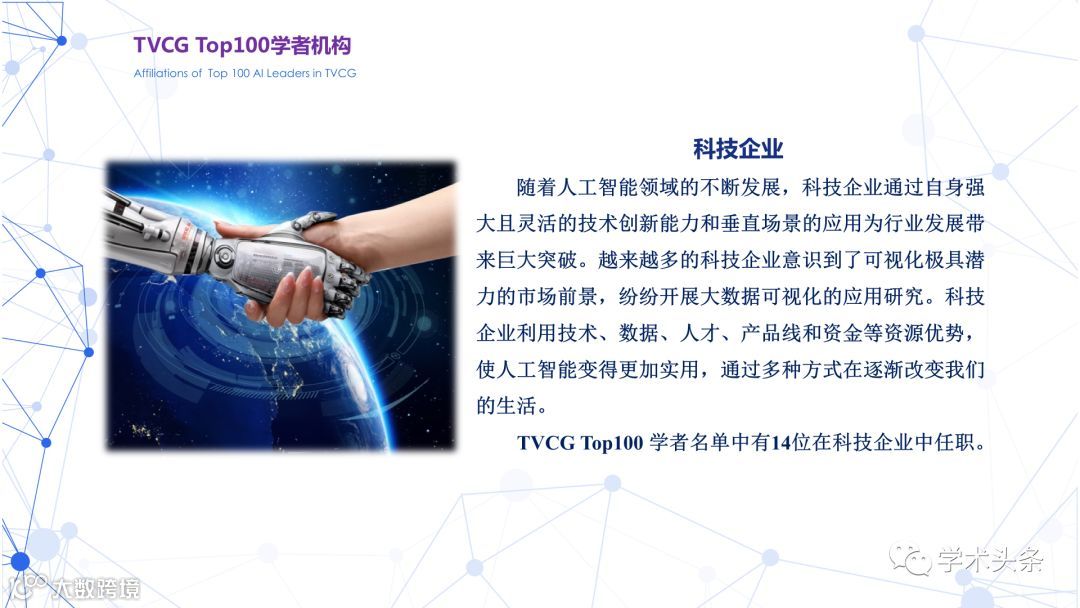 TVCG Top100学者机构
Affiliations of Top 100 AI Leaders in TVCG

科技企业

随着人工智能领域的不断发展，科技企业通过自身强大且灵活的技术创新能力和垂直场景的应用为行业发展带来巨大突破。越来越多的科技企业意识到了可视化极具潜力的市场前景，纷纷开展大数据可视化的应用研究。科技企业利用技术、数据、人才、产品线和资金等资源优势，使人工智能变得更加实用，通过多种方式在逐渐改变我们的生活。

TVCG Top100 学者名单中有14位在科技企业中任职。

学术头条

大数跨境